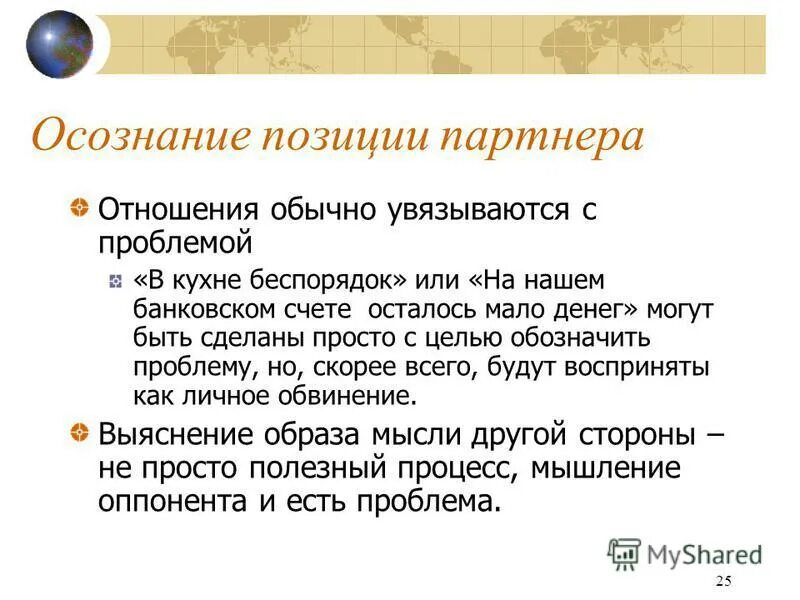 Осознание позиции партнера

Отношения обычно увязываются с проблемой

«В кухне беспорядок» или «На нашем банковском счете  осталось мало денег» могут быть сделаны просто с целью обозначить проблему, но, скорее всего, будут восприняты как личное обвинение.

Выяснение образа мысли другой стороны – не просто полезный процесс, мышление оппонента и есть проблема.

MyShared

25